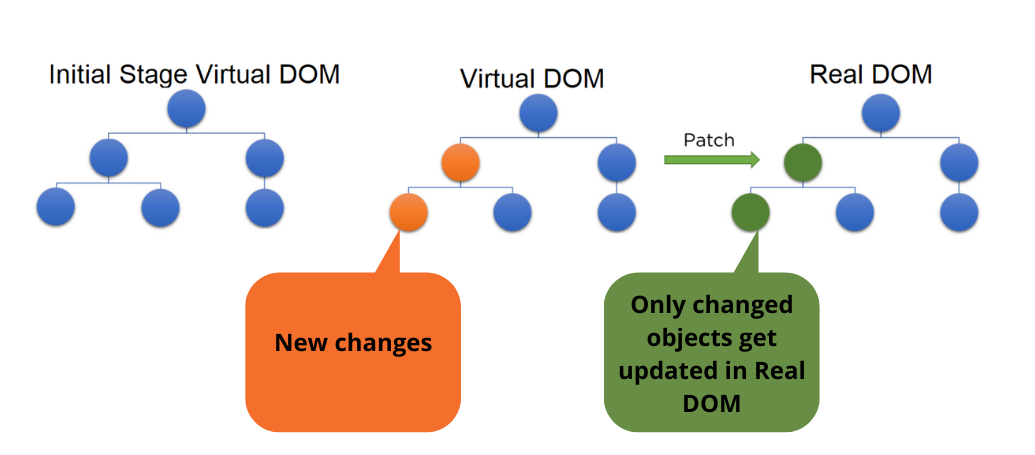 Initial Stage Virtual DOM

Virtual DOM

Patch

Real DOM

New changes

Only changed objects get updated in Real DOM